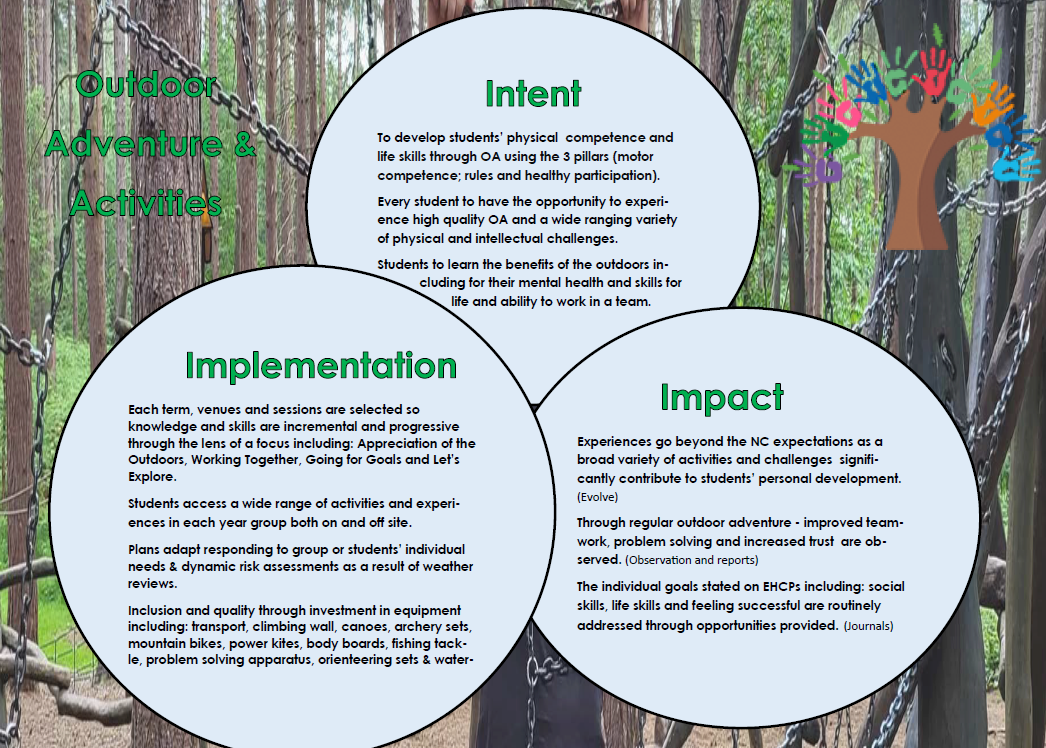 Outdoor Adventure & Activities

Intent

To develop students' physical competence and life skills through OA using the 3 pillars (motor competence; rules and healthy participation).

Every student to have the opportunity to experience high quality OA and a wide ranging variety of physical and intellectual challenges.

Students to learn the benefits of the outdoors including for their mental health and skills for life and ability to work in a team.

Implementation

Each term, venues and sessions are selected so knowledge and skills are incremental and progressive through the lens of a focus including: Appreciation of the Outdoors, Working Together, Going for Goals and Let's Explore.

Students access a wide range of activities and experiences in each year group both on and off site.

Plans adapt responding to group or students' individual needs & dynamic risk assessments as a result of weather reviews.

Inclusion and quality through investment in equipment including: transport, climbing wall, canoes, archery sets, mountain bikes, power kites, body boards, fishing tackle, problem solving apparatus, orienteering sets & water-

Impact

Experiences go beyond the NC expectations as a broad variety of activities and challenges significantly contribute to students' personal development. (Evolve)

Through regular outdoor adventure - improved teamwork, problem solving and increased trust are observed. (Observation and reports)

The individual goals stated on EHCPs including: social skills, life skills and feeling successful are routinely addressed through opportunities provided. (Journals)